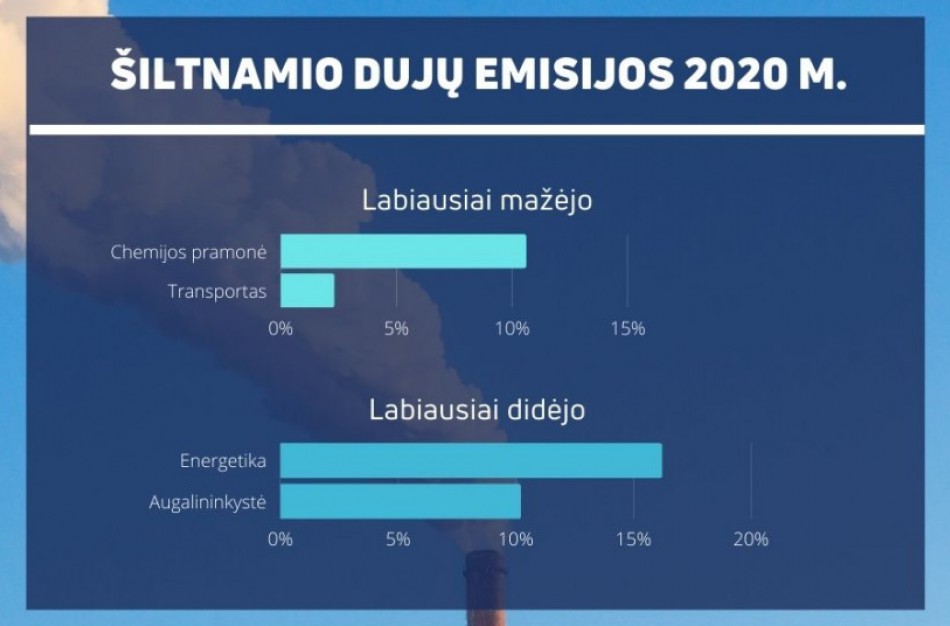 ŠILTNAMIO DUJŲ EMISIJOS 2020 M.

Labiausiai mažėjo

Chemijos pramonė
Transportas
0%
5%
10%
15%

Labiausiai didėjo

Energetika
Augalininkystė
0%
5%
10%
15%
20%